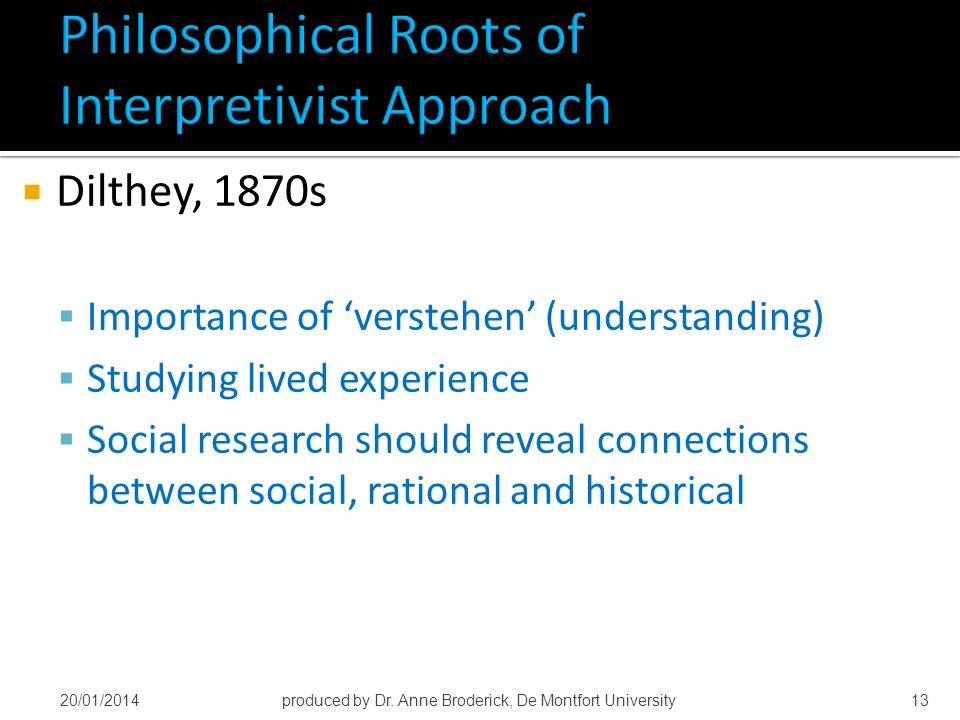 Philosophical Roots of Interpretivist Approach

Dilthey, 1870s

Importance of ‘verstehen’ (understanding)

Studying lived experience

Social research should reveal connections between social, rational and historical

20/01/2014

produced by Dr. Anne Broderick, De Montfort University

13